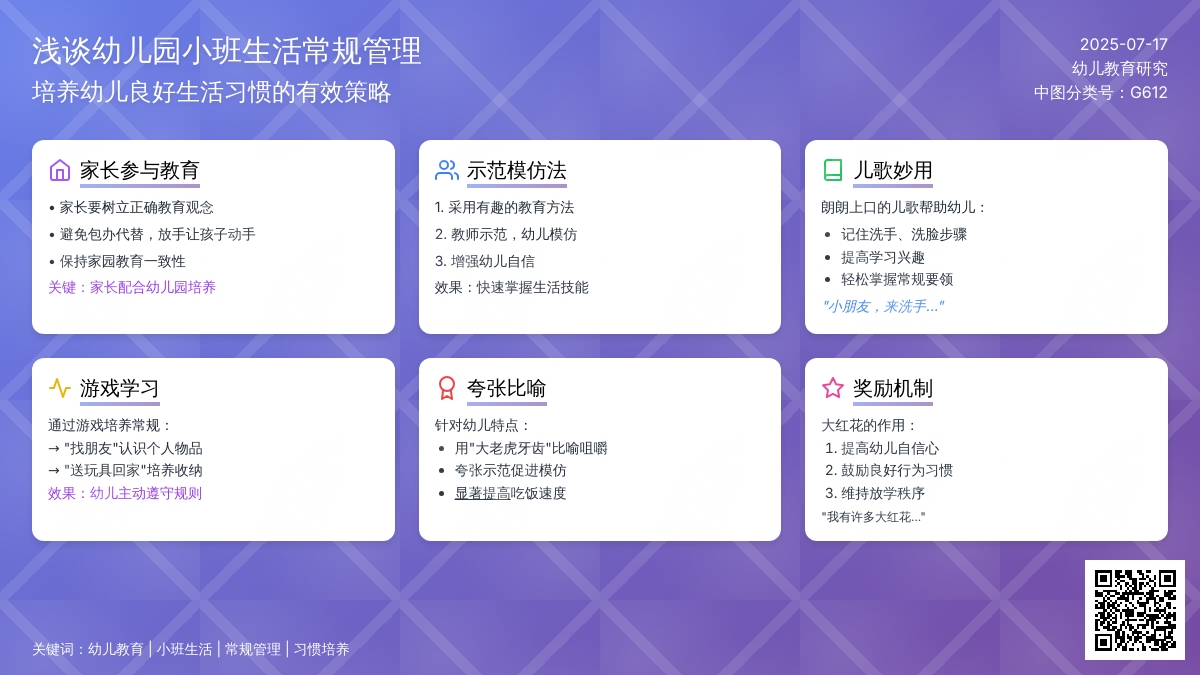 浅谈幼儿园小班生活常规管理
培养幼儿良好生活习惯的有效策略

2025-07-17
幼儿教育研究
中图分类号：G612

家长参与教育
• 家长要树立正确教育观念
• 避免包办代替，放手让孩子动手
• 保持家园教育一致性
关键：家长配合幼儿园培养

示范模仿法
1. 采用有趣的教育方法
2. 教师示范，幼儿模仿
3. 增强幼儿自信
效果：快速掌握生活技能

儿歌妙用
朗朗上口的儿歌帮助幼儿：
• 记住洗手、洗脸步骤
• 提高学习兴趣
• 轻松掌握常规要领
"小朋友，来洗手..."

游戏学习
通过游戏培养常规：
→ "找朋友"认识个人物品
→ "送玩具回家"培养收纳
效果：幼儿主动遵守规则

夸张比喻
针对幼儿特点：
• 用"大老虎牙齿"比喻咀嚼
• 夸张示范促进模仿
• 显著提高吃饭速度

奖励机制
大红花的作用：
1. 提高幼儿自信心
2. 鼓励良好行为习惯
3. 维持放学秩序
"我有许多大红花..."

关键词：幼儿教育 | 小班生活 | 常规管理 | 习惯培养